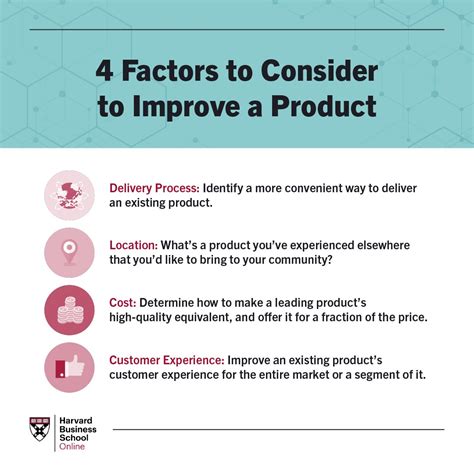 4 Factors to Consider to Improve a Product

Delivery Process: Identify a more convenient way to deliver an existing product.

Location: What's a product you've experienced elsewhere that you'd like to bring to your community?

Cost: Determine how to make a leading product's high-quality equivalent, and offer it for a fraction of the price.

Customer Experience: Improve an existing product's customer experience for the entire market or a segment of it.

Harvard Business School Online